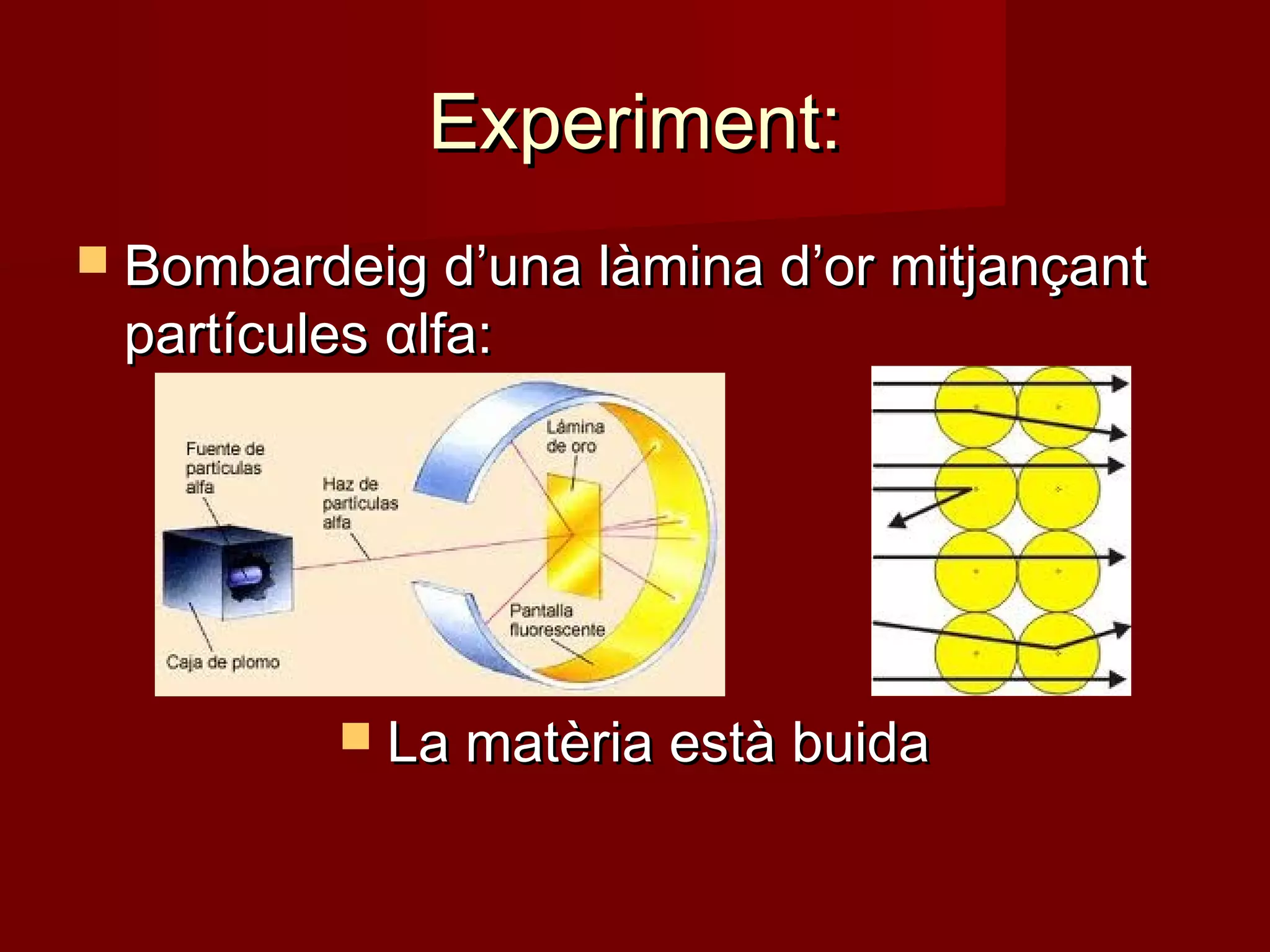 Experiment:

Bombardeig d’una làmina d’or mitjançant partícules αlfa:

Fuente de partículas alfa

Haz de partículas alfa

Lámina de oro

Pantalla fluorescente

Caja de plomo

La matèria està buida